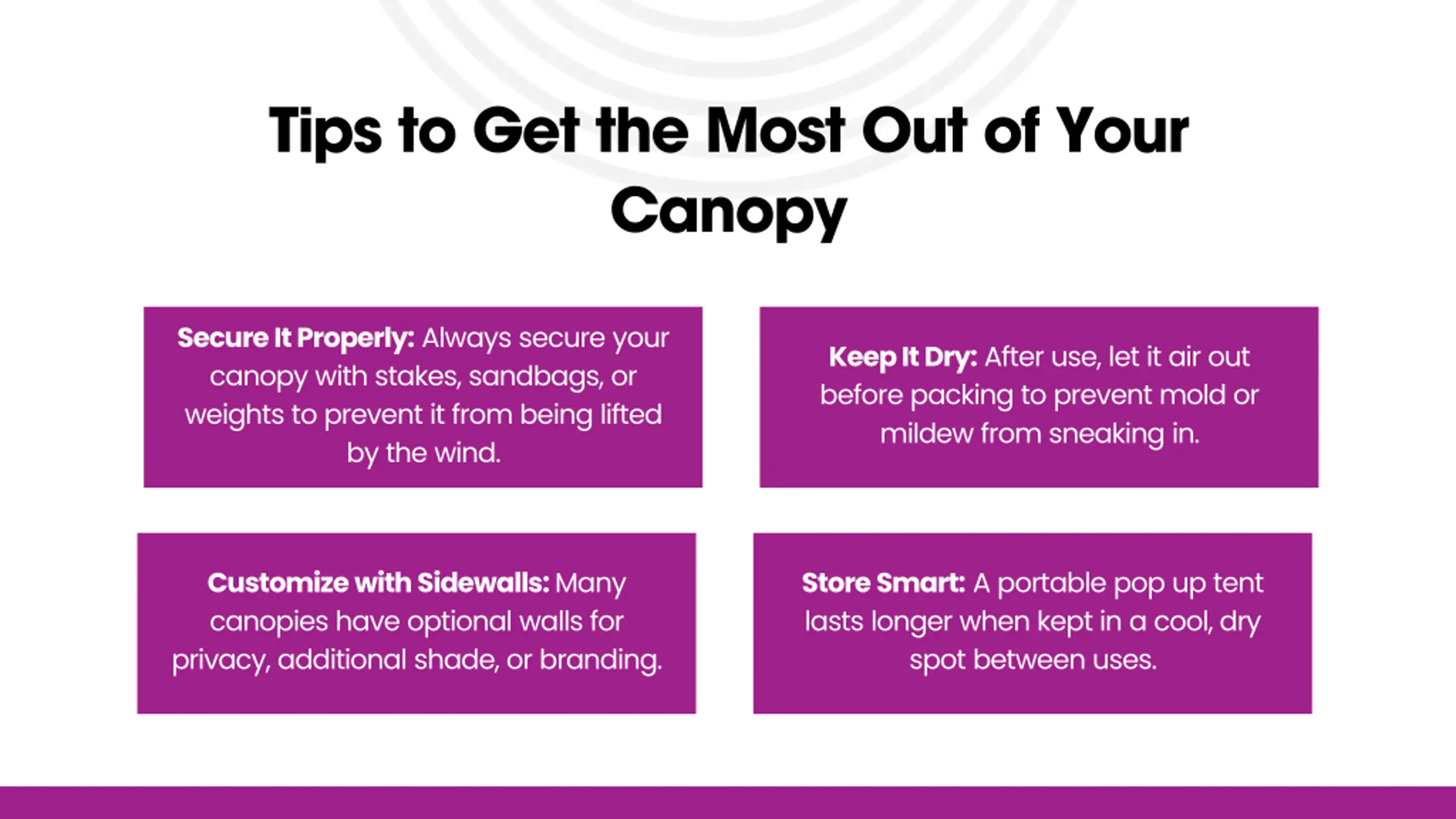 Tips to Get the Most Out of Your Canopy

Secure It Properly: Always secure your canopy with stakes, sandbags, or weights to prevent it from being lifted by the wind.

Keep It Dry: After use, let it air out before packing to prevent mold or mildew from sneaking in.

Customize with Sidewalls: Many canopies have optional walls for privacy, additional shade, or branding.

Store Smart: A portable pop up tent lasts longer when kept in a cool, dry spot between uses.